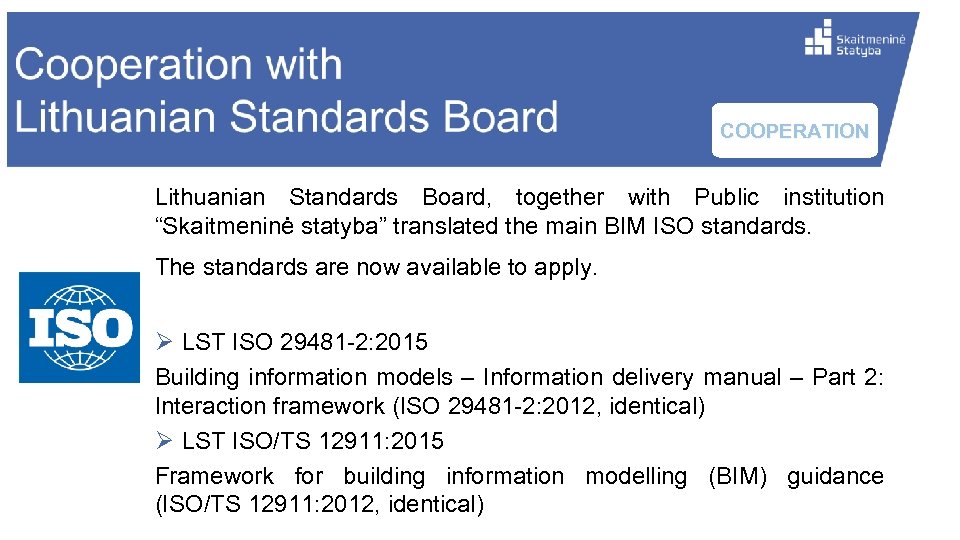 Cooperation with Lithuanian Standards Board

Skaitmeninė Statyba

COOPERATION

Lithuanian Standards Board, together with Public institution “Skaitmeninė statyba” translated the main BIM ISO standards.

The standards are now available to apply.

ISO

➢ LST ISO 29481-2:2015

Building information models – Information delivery manual – Part 2: Interaction framework (ISO 29481-2:2012, identical)

➢ LST ISO/TS 12911:2015

Framework for building information modelling (BIM) guidance (ISO/TS 12911:2012, identical)